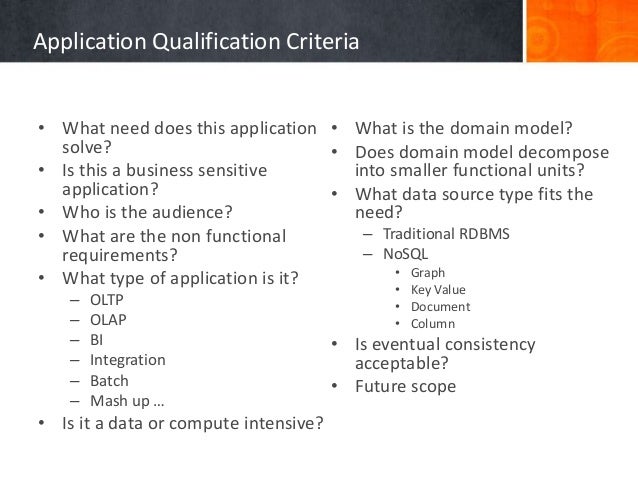 Application Qualification Criteria

• What need does this application solve?
• Is this a business sensitive application?
• Who is the audience?
• What are the non functional requirements?
• What type of application is it?
– OLTP
– OLAP
– BI
– Integration
– Batch
– Mash up …
• Is it a data or compute intensive?

• What is the domain model?
• Does domain model decompose into smaller functional units?
• What data source type fits the need?
– Traditional RDBMS
– NoSQL
• Graph
• Key Value
• Document
• Column
• Is eventual consistency acceptable?
• Future scope